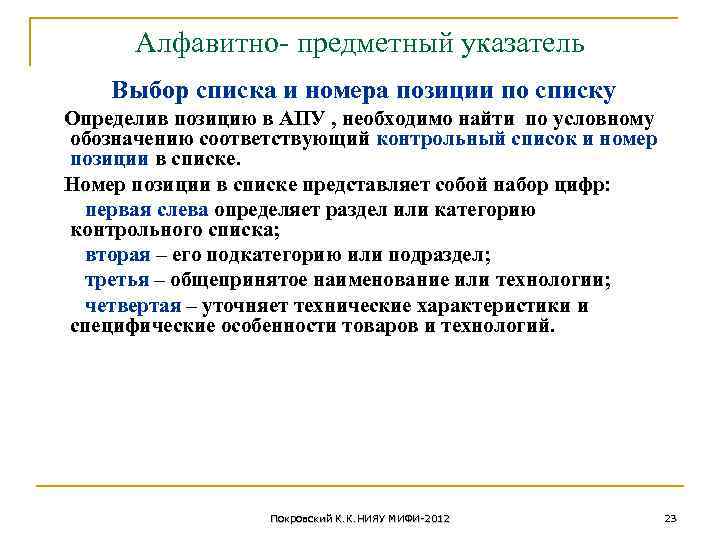 Алфавитно- предметный указатель

Выбор списка и номера позиции по списку

Определив позицию в АПУ , необходимо найти по условному обозначению соответствующий контрольный список и номер позиции в списке.

Номер позиции в списке представляет собой набор цифр:

первая слева определяет раздел или категорию контрольного списка;

вторая – его подкатегорию или подраздел;

третья – общепринятое наименование или технологии;

четвертая – уточняет технические характеристики и специфические особенности товаров и технологий.

Покровский К.К.НИЯУ МИФИ-2012

23